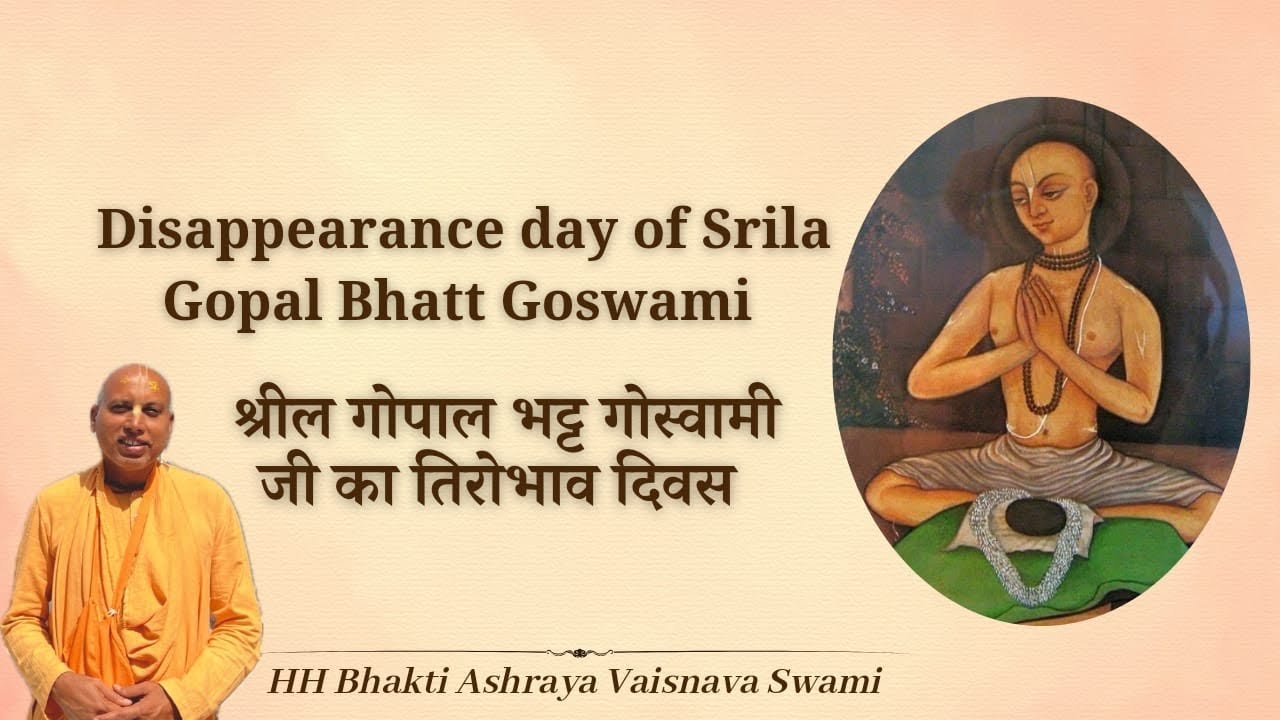 Disappearance day of Srila Gopal Bhatt Goswami

श्रील गोपाल भट्ट गोस्वामी जी का तिरोभाव दिवस

HH Bhakti Ashraya Vaisnava Swami